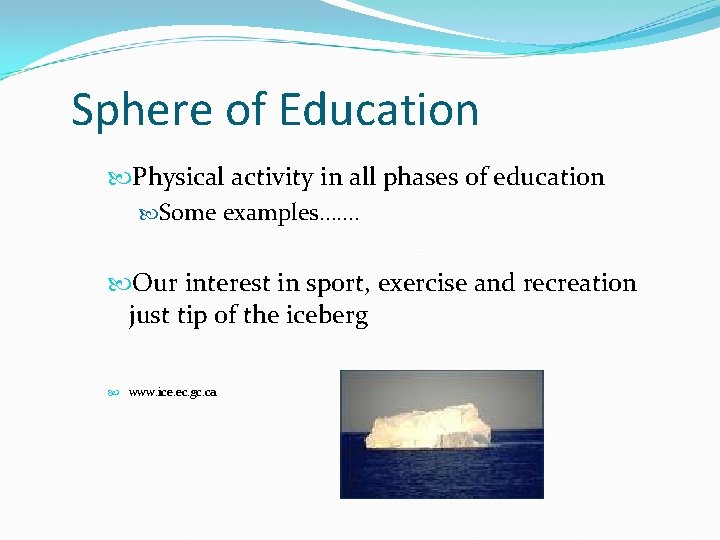 Sphere of Education

Physical activity in all phases of education

Some examples…….

Our interest in sport, exercise and recreation just tip of the iceberg

www.ice.ec.gc.ca